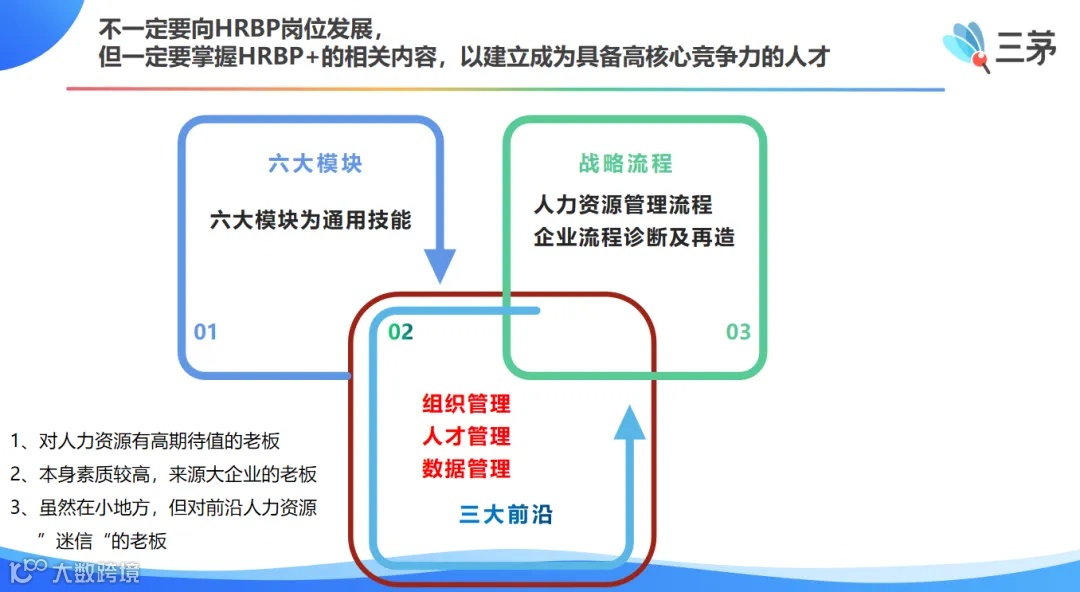 不一定要向HRBP岗位发展，
但一定要掌握HRBP+的相关内容，以建立成为具备高核心竞争力的人才

三茅

六大模块
六大模块为通用技能
01

战略流程
人力资源管理流程
企业流程诊断及再造
03

02
组织管理
人才管理
数据管理
三大前沿

1、对人力资源有高期待值的老板
2、本身素质较高，来源大企业的老板
3、虽然在小地方，但对前沿人力资源”迷信“的老板

大数跨境